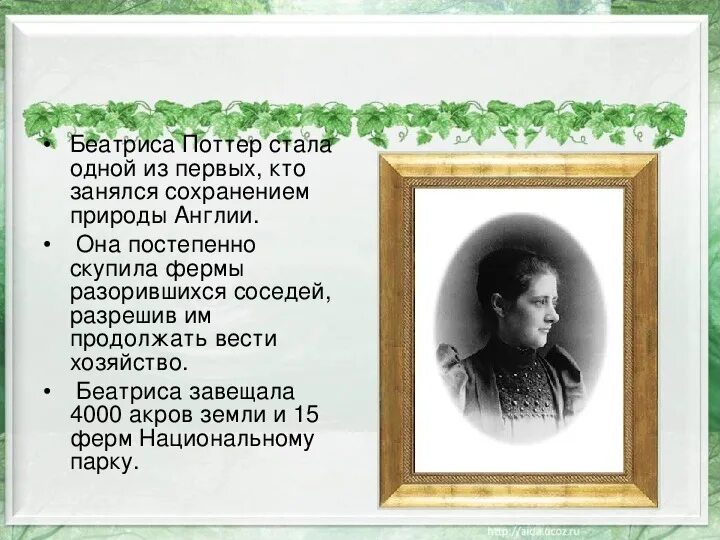 • Беатриса Поттер стала одной из первых, кто занялся сохранением природы Англии.

• Она постепенно скупила фермы разорившихся соседей, разрешив им продолжать вести хозяйство.

• Беатриса завещала 4000 акров земли и 15 ферм Национальному парку.

http://aida.ucoz.ru